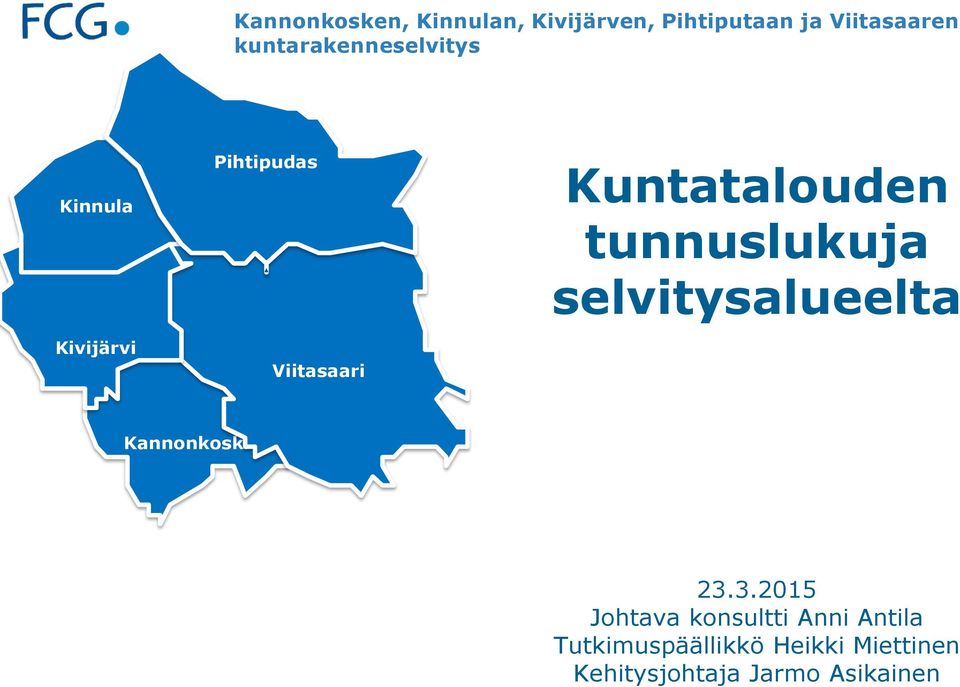 FCG

Kannonkosken, Kinnulan, Kivijärven, Pihtiputaan ja Viitasaaren kuntarakenneselvitys

Pihtipudas

Kinnula

Kivijärvi

Viitasaari

Kannonkoski

Kuntatalouden tunnuslukuja selvitysalueelta

23.3.2015
Johtava konsultti Anni Antila
Tutkimuspäällikkö Heikki Miettinen
Kehitysjohtaja Jarmo Asikainen